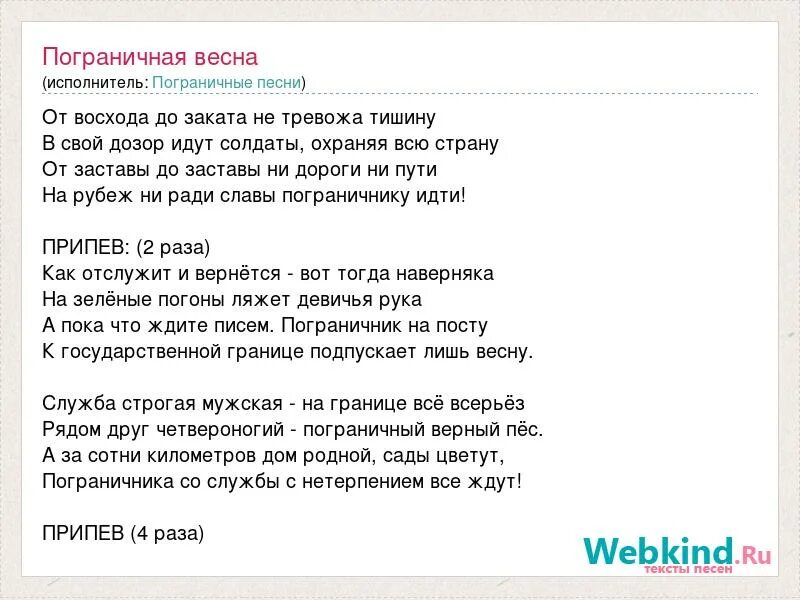 Пограничная весна
(исполнитель: Пограничные песни)

От восхода до заката не тревожа тишину
В свой дозор идут солдаты, охраняя всю страну
От заставы до заставы ни дороги ни пути
На рубеж ни ради славы пограничнику идти!

ПРИПЕВ: (2 раза)
Как отслужит и вернётся - вот тогда наверняка
На зелёные погоны ляжет девичья рука
А пока что ждите писем. Пограничник на посту
К государственной границе подпускает лишь весну.

Служба строгая мужская - на границе всё всерьёз
Рядом друг четвероногий - пограничный верный пёс.
А за сотни километров дом родной, сады цветут,
Пограничника со службы с нетерпением все ждут!

ПРИПЕВ (4 раза)

Webkind.Ru
тексты песен